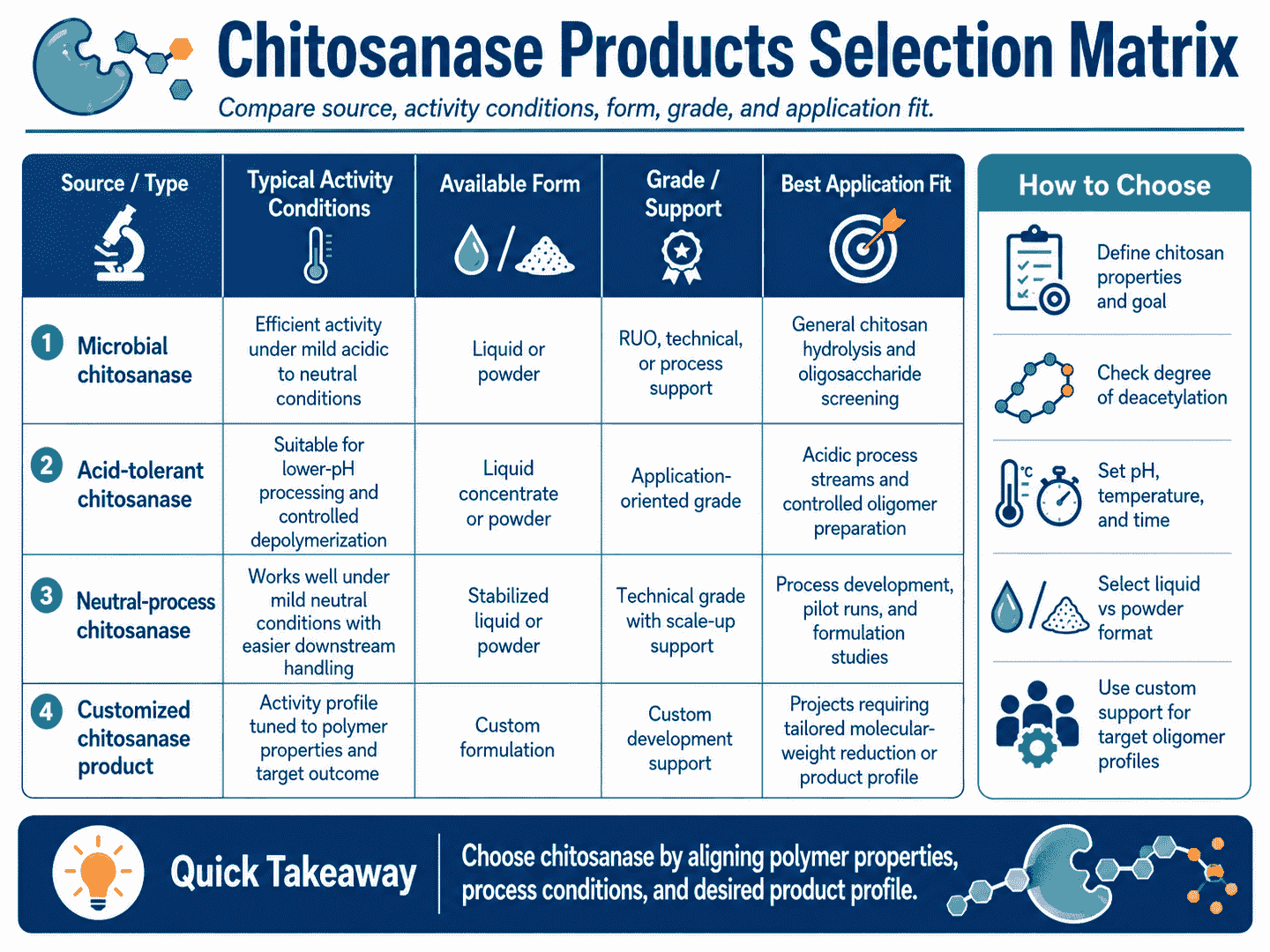 Chitosanase Products Selection Matrix

Compare source, activity conditions, form, grade, and application fit.

| Source / Type | Typical Activity Conditions | Available Form | Grade / Support | Best Application Fit |
|---|---|---|---|---|
| 1 Microbial chitosanase | Efficient activity under mild acidic to neutral conditions | Liquid or powder | RUO, technical, or process support | General chitosan hydrolysis and oligosaccharide screening |
| 2 Acid-tolerant chitosanase | Suitable for lower-pH processing and controlled depolymerization | Liquid concentrate or powder | Application-oriented grade | Acidic process streams and controlled oligomer preparation |
| 3 Neutral-process chitosanase | Works well under mild neutral conditions with easier downstream handling | Stabilized liquid or powder | Technical grade with scale-up support | Process development, pilot runs, and formulation studies |
| 4 Customized chitosanase product | Activity profile tuned to polymer properties and target outcome | Custom formulation | Custom development support | Projects requiring tailored molecular-weight reduction or product profile |

How to Choose

Define chitosan properties and goal

Check degree of deacetylation

°C

Set pH, temperature, and time

Select liquid vs powder format

Use custom support for target oligomer profiles

Quick Takeaway

Choose chitosanase by aligning polymer properties, process conditions, and desired product profile.